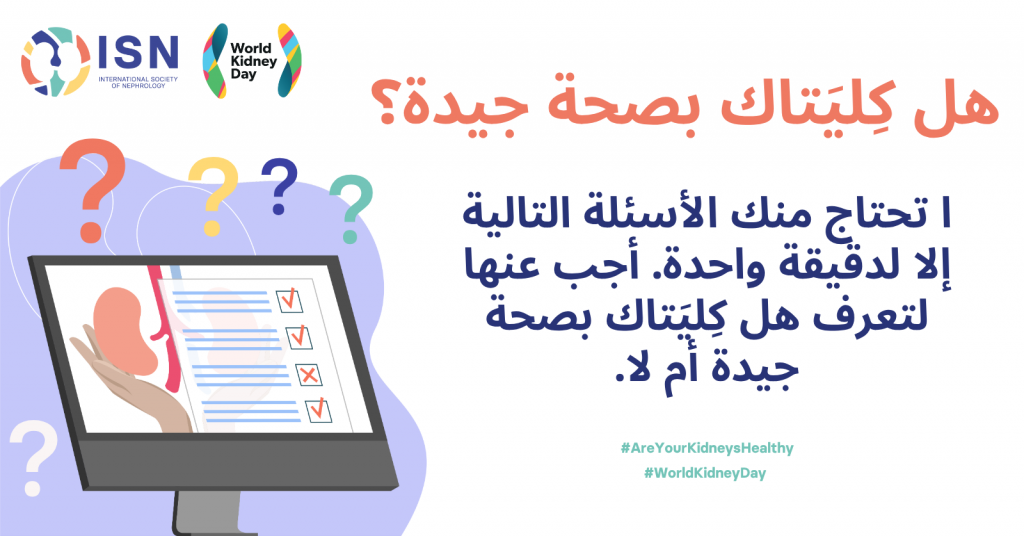 ISN
INTERNATIONAL SOCIETY OF NEPHROLOGY

World Kidney Day

هل كِليَتاك بصحة جيدة؟

ا تحتاج منك الأسئلة التالية إلا لدقيقة واحدة. أجب عنها لتعرف هل كِليَتاك بصحة جيدة أم لا.

#AreYourKidneysHealthy
#WorldKidneyDay